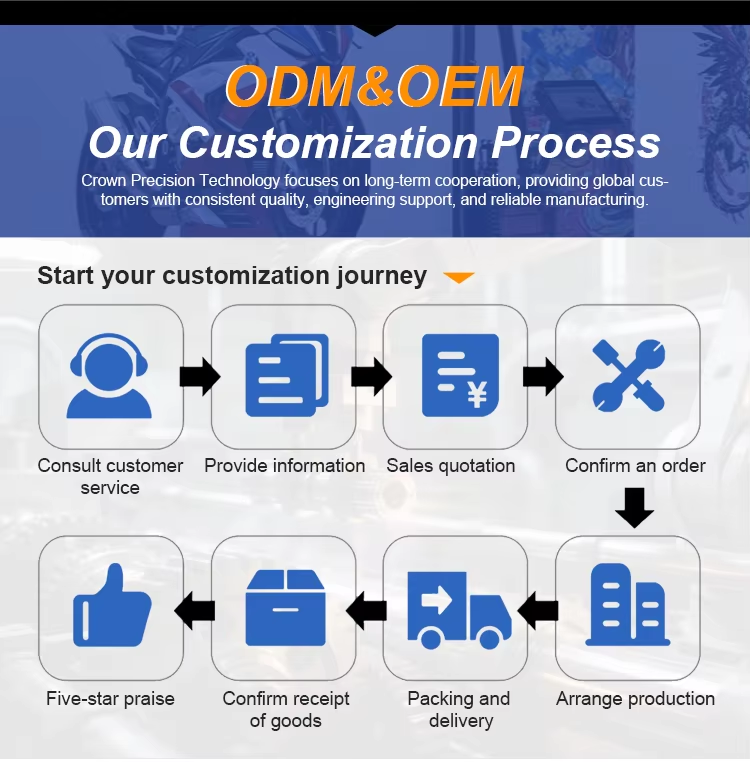 ODM&OEM

Our Customization Process

Crown Precision Technology focuses on long-term cooperation, providing global customers with consistent quality, engineering support, and reliable manufacturing.

Start your customization journey

Consult customer service

Provide information

Sales quotation

Confirm an order

Arrange production

Packing and delivery

Confirm receipt of goods

Five-star praise